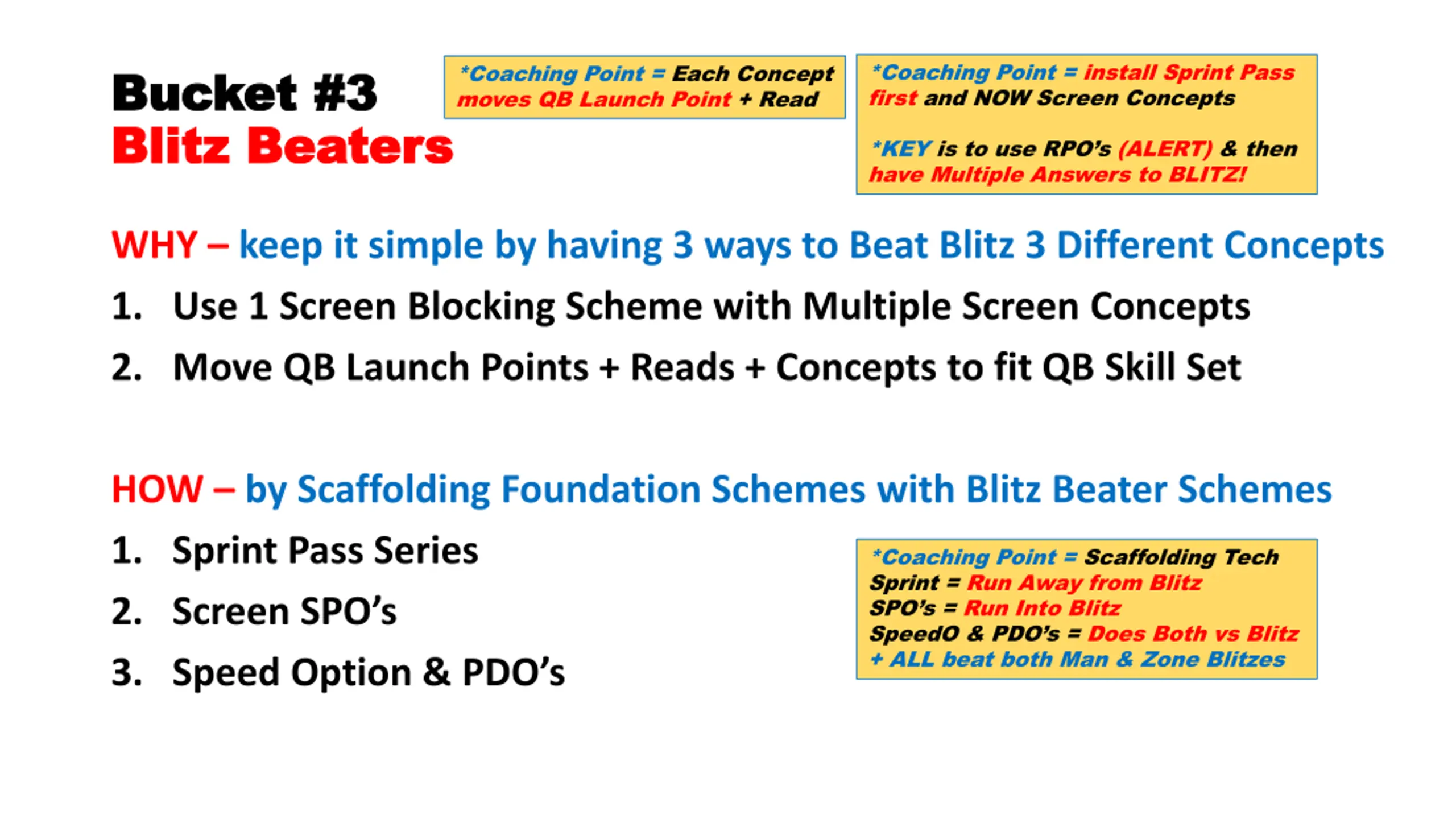 Bucket #3
Blitz Beaters

*Coaching Point = Each Concept moves QB Launch Point + Read

*Coaching Point = install Sprint Pass first and NOW Screen Concepts

*KEY is to use RPO's (ALERT) & then have Multiple Answers to BLITZ!

WHY – keep it simple by having 3 ways to Beat Blitz 3 Different Concepts

1. Use 1 Screen Blocking Scheme with Multiple Screen Concepts
2. Move QB Launch Points + Reads + Concepts to fit QB Skill Set

HOW – by Scaffolding Foundation Schemes with Blitz Beater Schemes

1. Sprint Pass Series
2. Screen SPO's
3. Speed Option & PDO's

*Coaching Point = Scaffolding Tech
Sprint = Run Away from Blitz
SPO's = Run Into Blitz
SpeedO & PDO's = Does Both vs Blitz
+ ALL beat both Man & Zone Blitzes